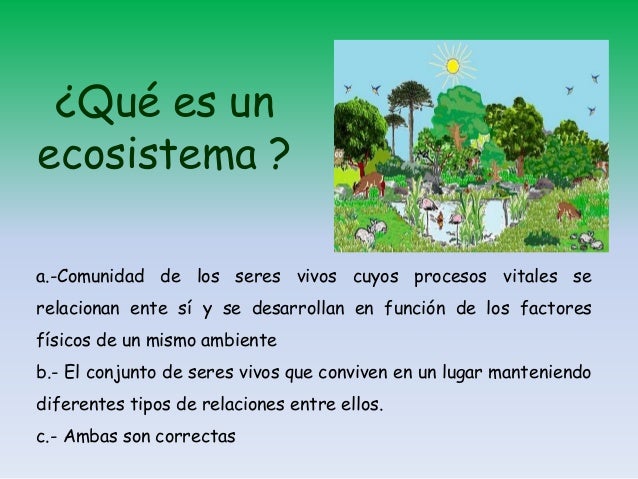 ¿Qué es un ecosistema ?

a.-Comunidad de los seres vivos cuyos procesos vitales se relacionan ente sí y se desarrollan en función de los factores físicos de un mismo ambiente
b.- El conjunto de seres vivos que conviven en un lugar manteniendo diferentes tipos de relaciones entre ellos.
c.- Ambas son correctas